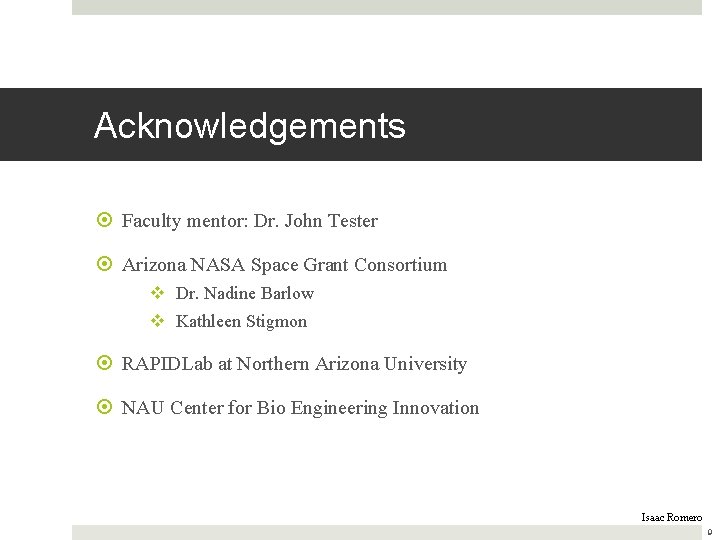 Acknowledgements

Faculty mentor: Dr. John Tester

Arizona NASA Space Grant Consortium

Dr. Nadine Barlow

Kathleen Stigmon

RAPIDLab at Northern Arizona University

NAU Center for Bio Engineering Innovation

Isaac Romero

9